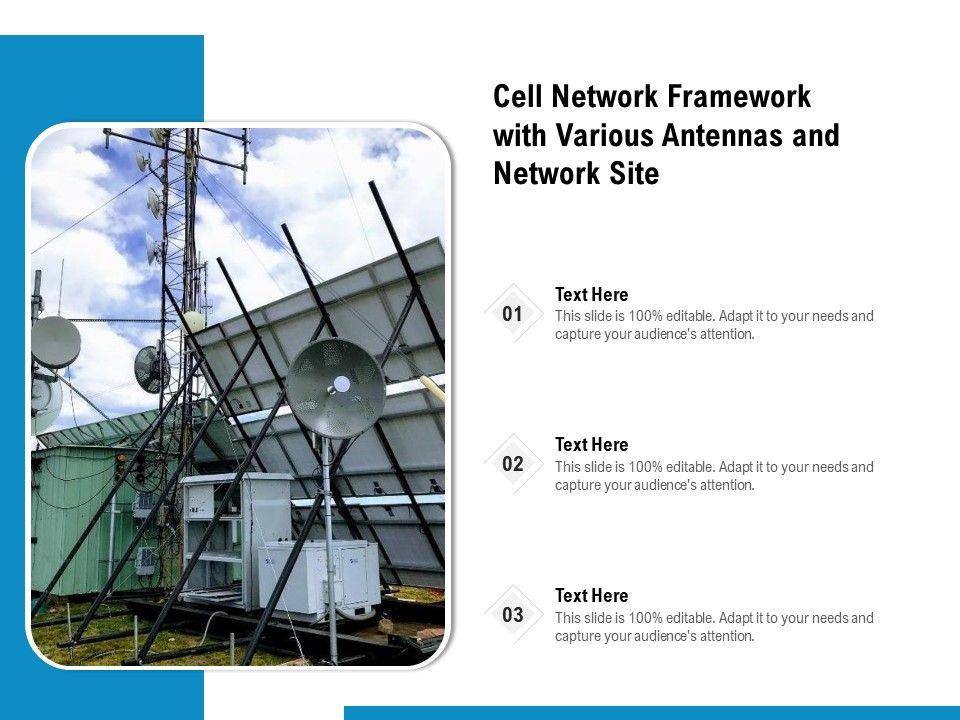 Cell Network Framework with Various Antennas and Network Site

01

Text Here

This slide is 100% editable. Adapt it to your needs and capture your audience's attention.

02

Text Here

This slide is 100% editable. Adapt it to your needs and capture your audience's attention.

03

Text Here

This slide is 100% editable. Adapt it to your needs and capture your audience's attention.